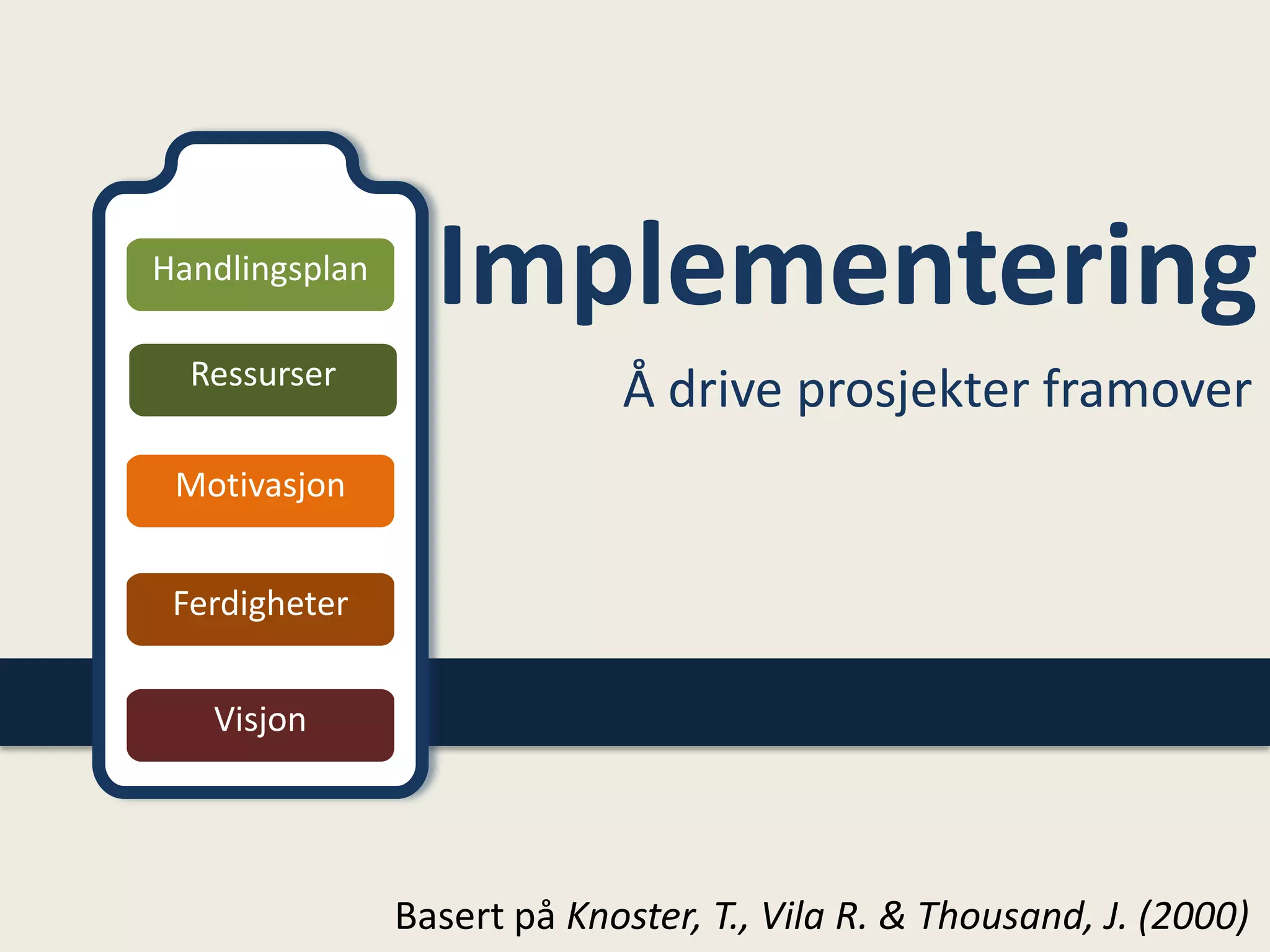 Handlingsplan

Ressurser

Motivasjon

Ferdigheter

Visjon

Implementering

Å drive prosjekter framover

Basert på Knoster, T., Vila R. & Thousand, J. (2000)